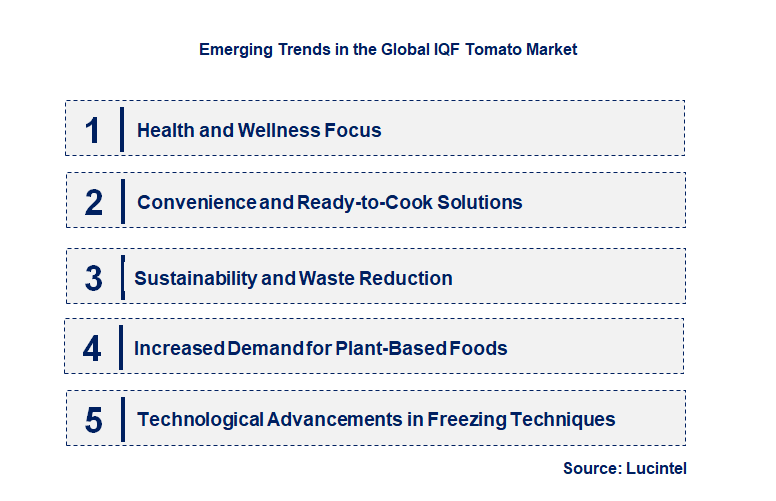 Emerging Trends in the Global IQF Tomato Market

1 Health and Wellness Focus

2 Convenience and Ready-to-Cook Solutions

3 Sustainability and Waste Reduction

4 Increased Demand for Plant-Based Foods

5 Technological Advancements in Freezing Techniques

Source: Lucintel